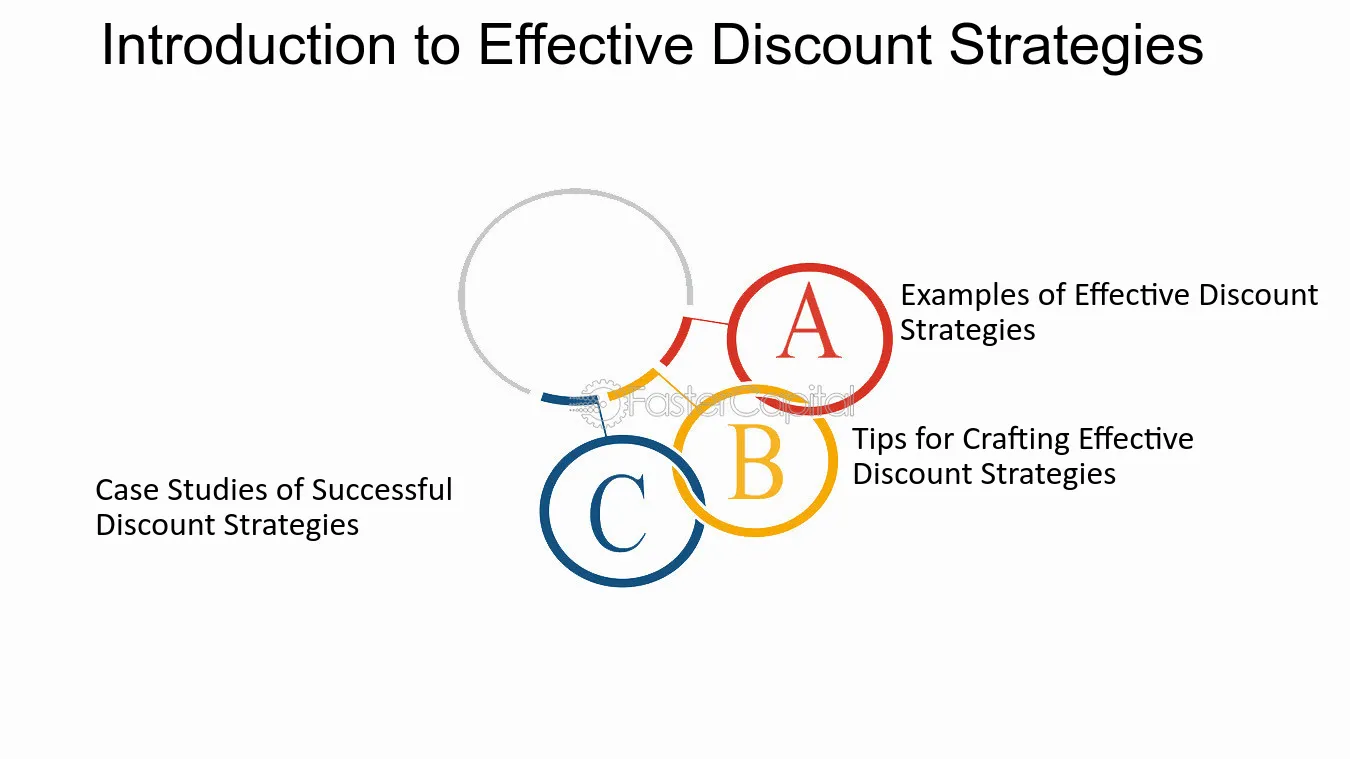 Introduction to Effective Discount Strategies

A

Examples of Effective Discount Strategies

B

Tips for Crafting Effective Discount Strategies

C

Case Studies of Successful Discount Strategies

FasterCapital